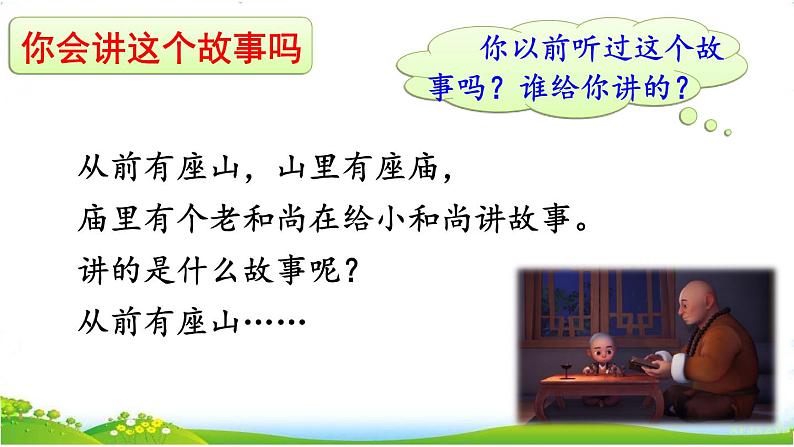 你会讲这个故事吗

你以前听过这个故事吗？谁给你讲的？

从前有座山，山里有座庙，
庙里有个老和尚在给小和尚讲故事。
讲的是什么故事呢？
从前有座山……